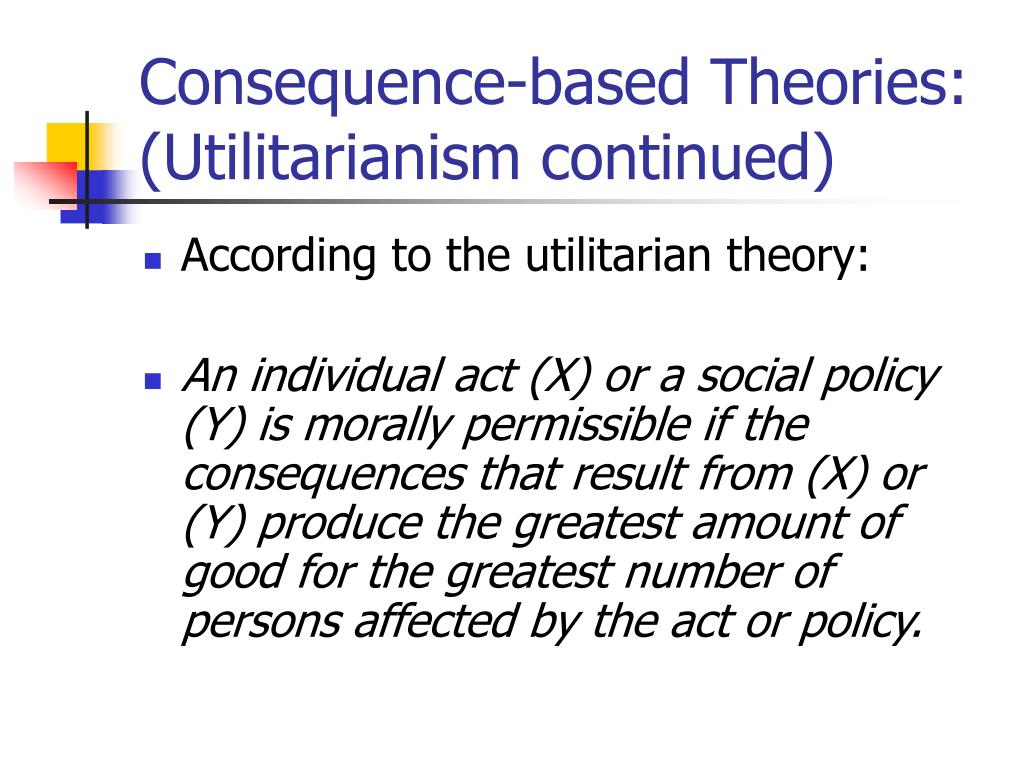 Consequence-based Theories: (Utilitarianism continued)

According to the utilitarian theory:

An individual act (X) or a social policy (Y) is morally permissible if the consequences that result from (X) or (Y) produce the greatest amount of good for the greatest number of persons affected by the act or policy.